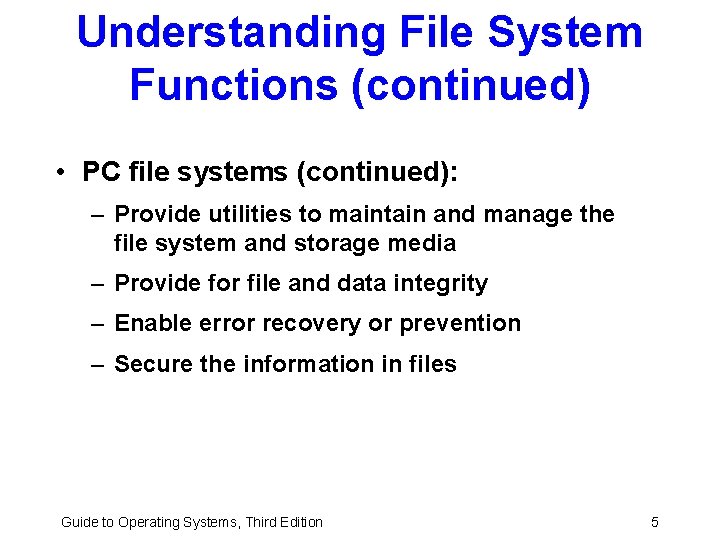 Understanding File System Functions (continued)

• PC file systems (continued):

– Provide utilities to maintain and manage the file system and storage media

– Provide for file and data integrity

– Enable error recovery or prevention

– Secure the information in files

Guide to Operating Systems, Third Edition

5